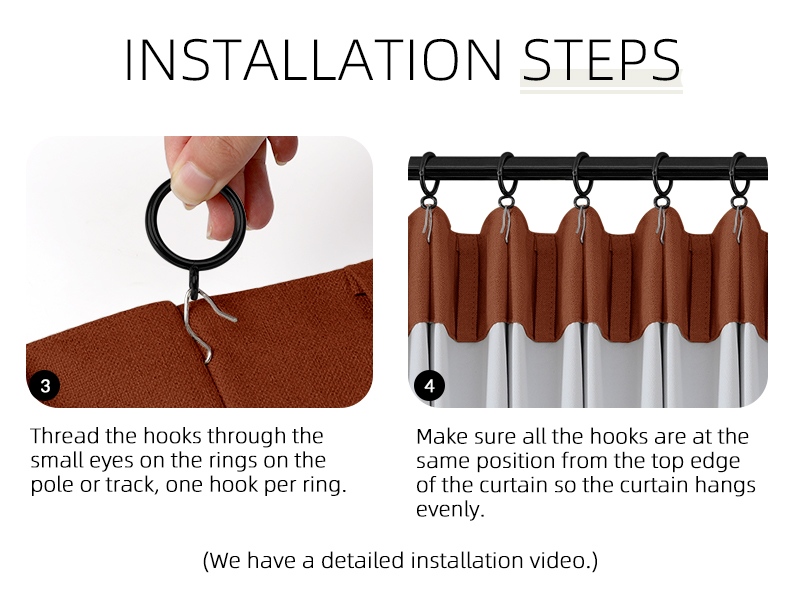 INSTALLATION STEPS

3

Thread the hooks through the small eyes on the rings on the pole or track, one hook per ring.

4

Make sure all the hooks are at the same position from the top edge of the curtain so the curtain hangs evenly.

(We have a detailed installation video.)